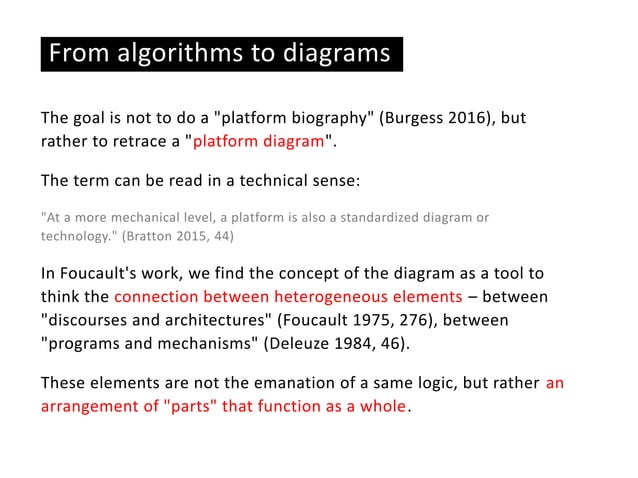 From algorithms to diagrams

The goal is not to do a "platform biography" (Burgess 2016), but rather to retrace a "platform diagram".

The term can be read in a technical sense:

"At a more mechanical level, a platform is also a standardized diagram or technology." (Bratton 2015, 44)

In Foucault's work, we find the concept of the diagram as a tool to think the connection between heterogeneous elements – between "discourses and architectures" (Foucault 1975, 276), between "programs and mechanisms" (Deleuze 1984, 46).

These elements are not the emanation of a same logic, but rather an arrangement of "parts" that function as a whole.